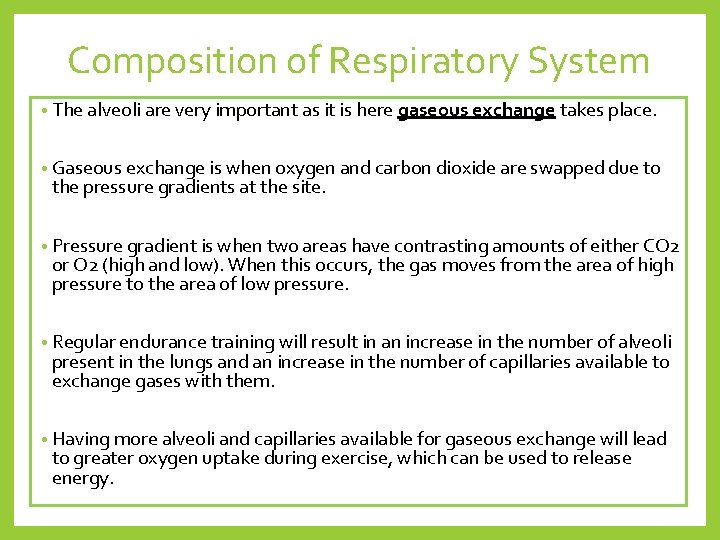 Composition of Respiratory System

• The alveoli are very important as it is here gaseous exchange takes place.

• Gaseous exchange is when oxygen and carbon dioxide are swapped due to the pressure gradients at the site.

• Pressure gradient is when two areas have contrasting amounts of either CO2 or O2 (high and low). When this occurs, the gas moves from the area of high pressure to the area of low pressure.

• Regular endurance training will result in an increase in the number of alveoli present in the lungs and an increase in the number of capillaries available to exchange gases with them.

• Having more alveoli and capillaries available for gaseous exchange will lead to greater oxygen uptake during exercise, which can be used to release energy.